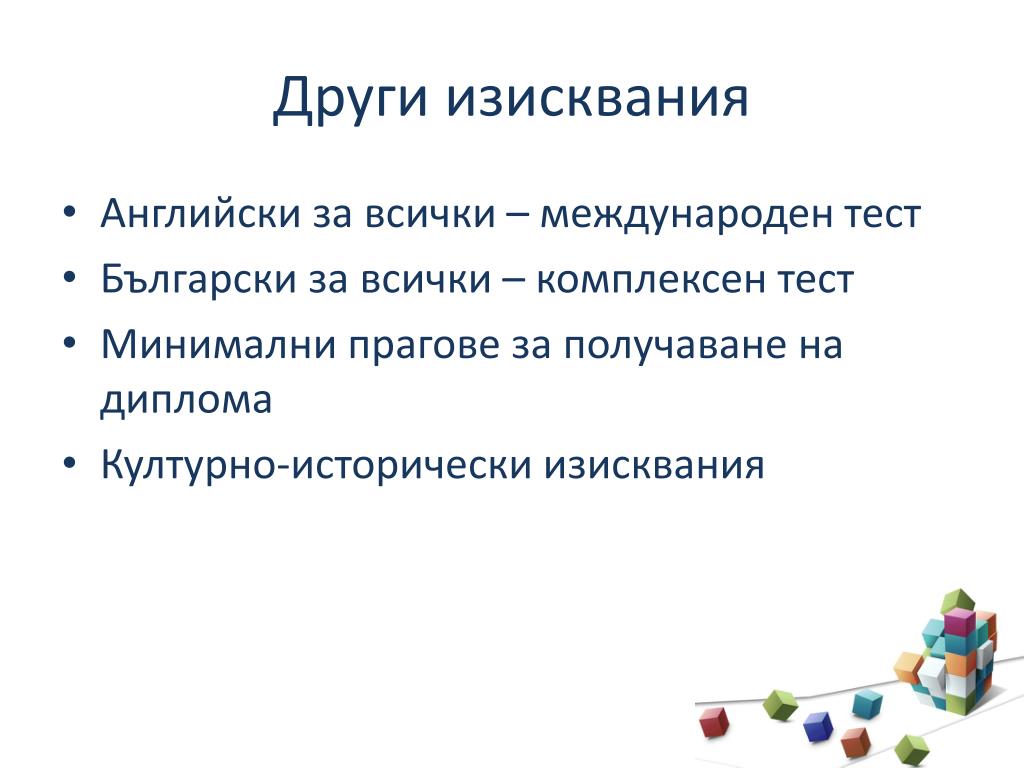 Други изисквания

• Английски за всички – международен тест
• Български за всички – комплексен тест
• Минимални прагове за получаване на диплома
• Културно-исторически изисквания